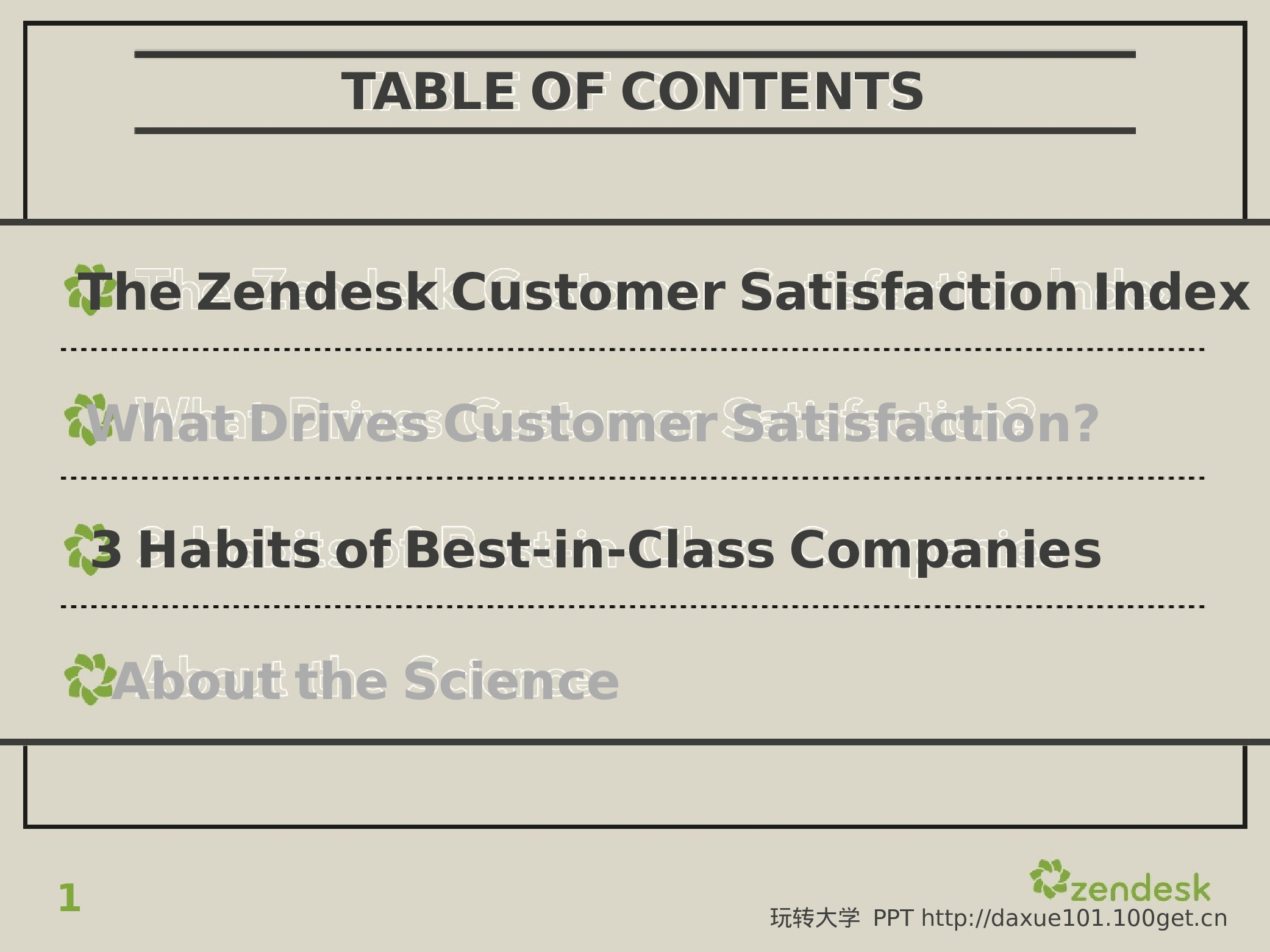 TABLE OF CONTENTS

The Zendesk Customer Satisfaction Index

What Drives Customer Satisfaction?

3 Habits of Best-in-Class Companies

About the Science

1

zendesk

玩转大学 PPT http://daxue101.100get.cn